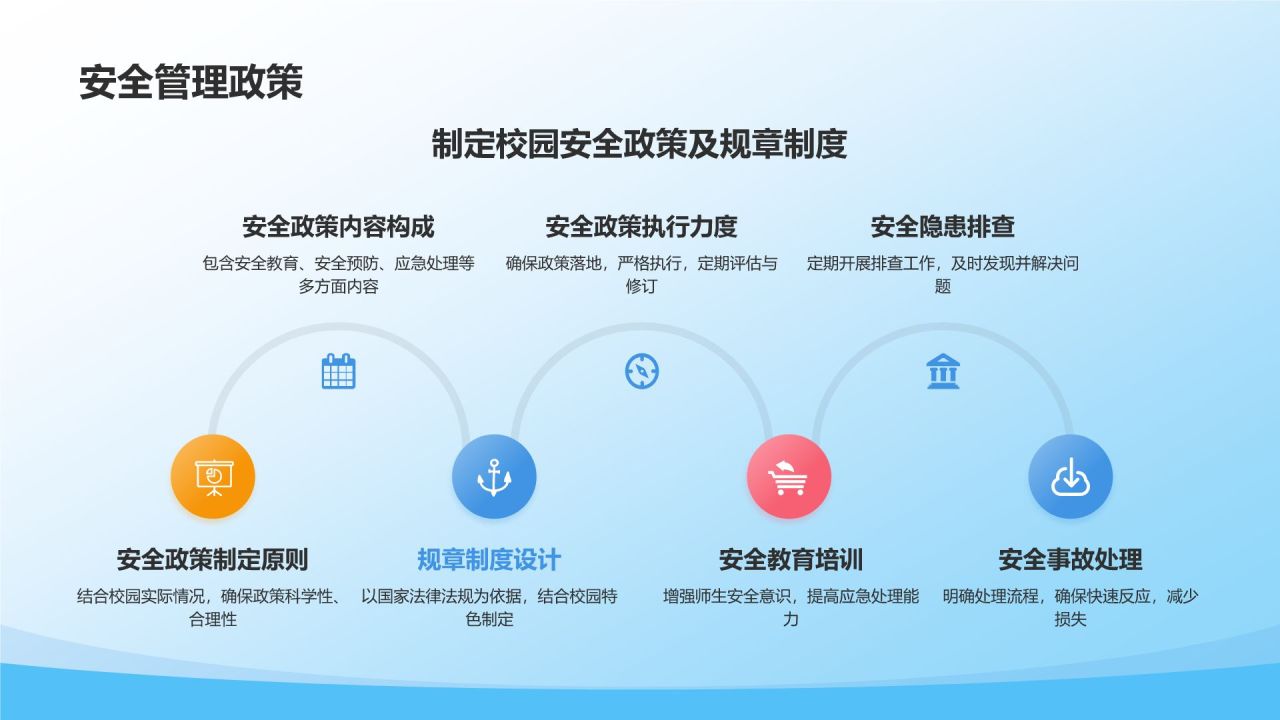 安全管理政策

制定校园安全政策及规章制度

安全政策内容构成

包含安全教育、安全预防、应急处理等多方面内容

安全政策执行力度

确保政策落地，严格执行，定期评估与修订

安全隐患排查

定期开展排查工作，及时发现并解决问题

安全政策制定原则

结合校园实际情况，确保政策科学性、合理性

规章制度设计

以国家法律法规为依据，结合校园特色制定

安全教育培训

增强师生安全意识，提高应急处理能力

安全事故处理

明确处理流程，确保快速反应，减少损失